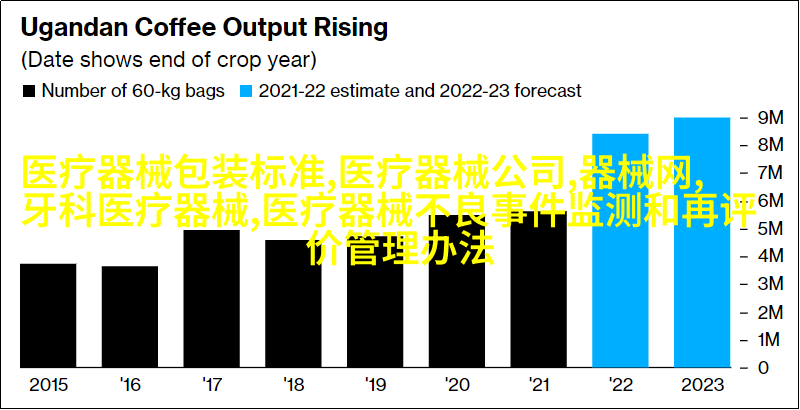 Ugandan Coffee Output Rising

(Date shows end of crop year)

Number of 60-kg bags
2021-22 estimate and 2022-23 forecast

医疗器械包装标准,医疗器械公司,器械网,牙科医疗器械,医疗器械不良事件监测和再评价管理办法

9M
8M
7M
6M
5M
4M
3M
2M
1M
0

2015
'16
'17
'18
'19
'20
'21
'22
2023